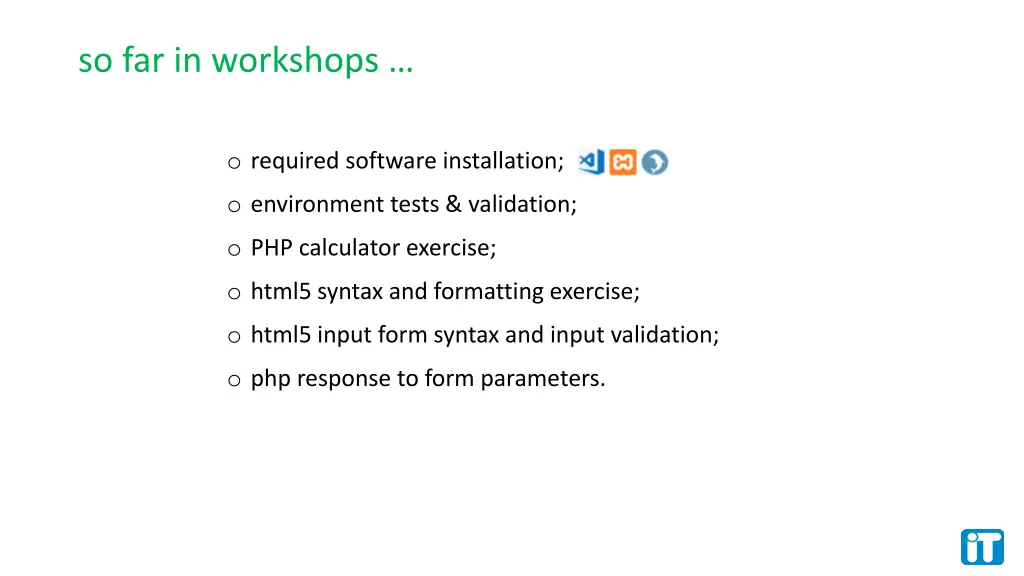 so far in workshops …

o required software installation;
o environment tests & validation;
o PHP calculator exercise;
o html5 syntax and formatting exercise;
o html5 input form syntax and input validation;
o php response to form parameters.

iT